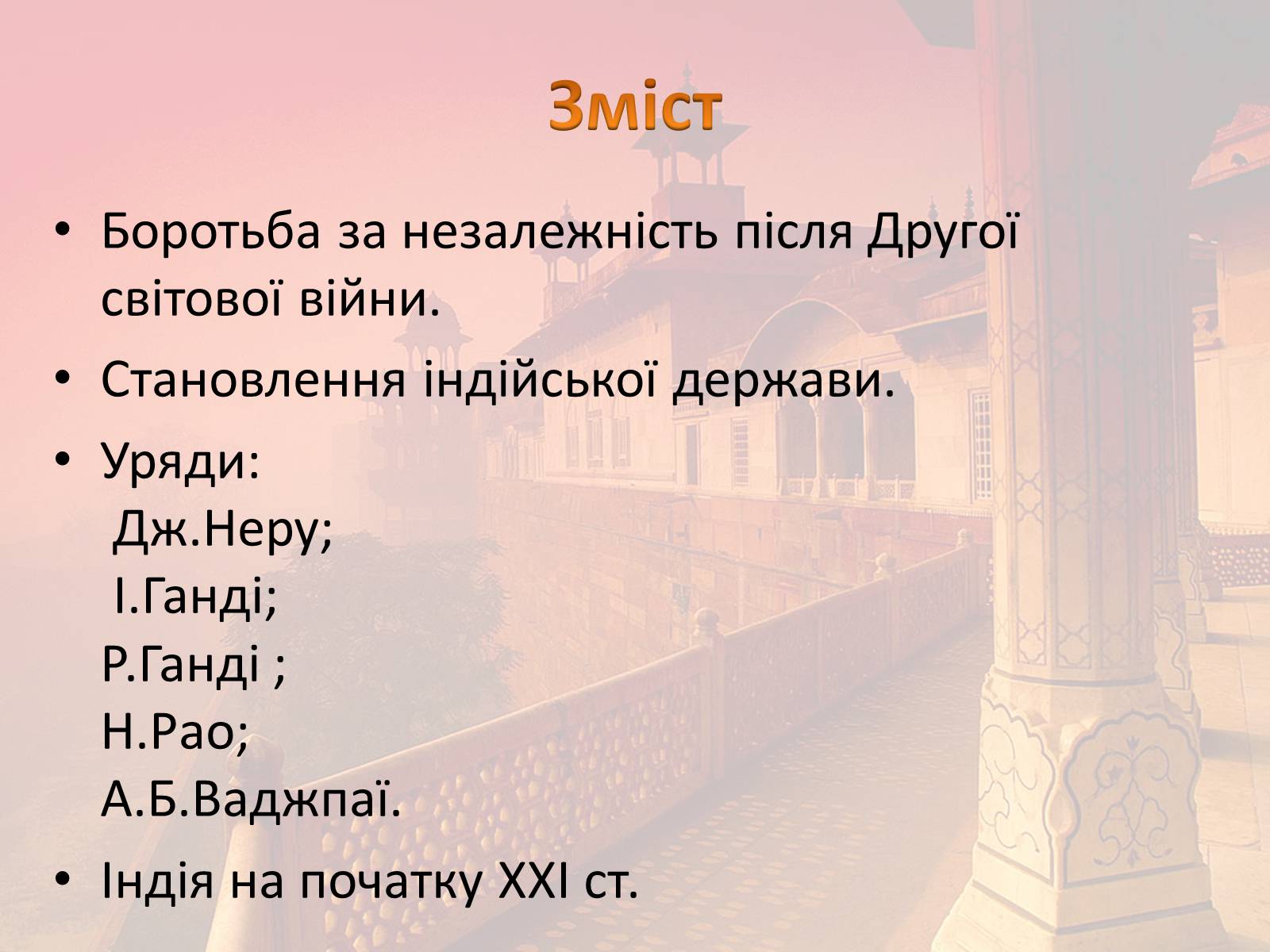 Зміст

• Боротьба за незалежність після Другої світової війни.

• Становлення індійської держави.

• Уряди:
Дж.Неру;
І.Ганді;
Р.Ганді ;
Н.Рао;
А.Б.Ваджпаї.

• Індія на початку XXI ст.